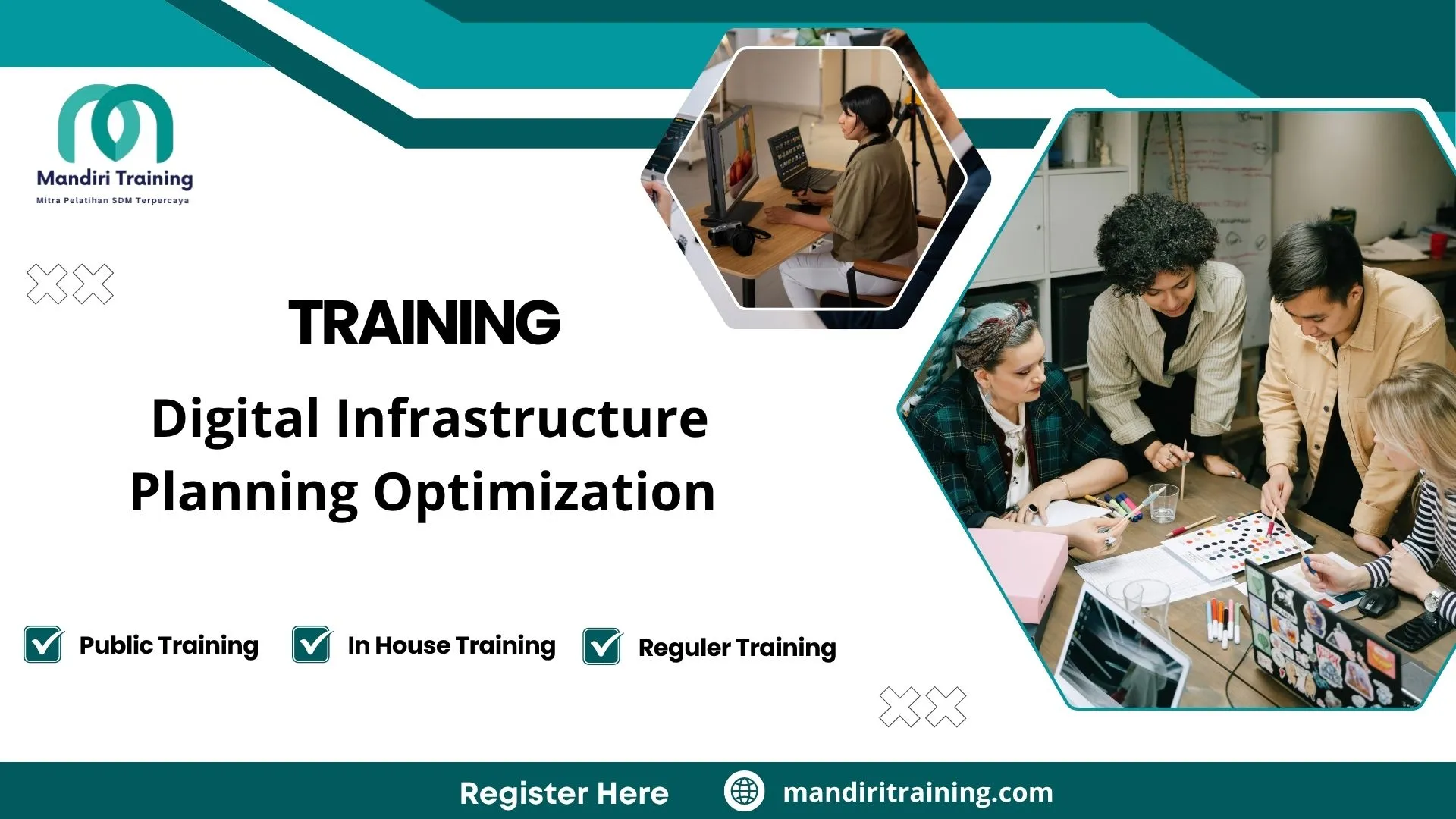 Mandiri Training
Mitra Pelatihan SDM Terpercaya

TRAINING

Digital Infrastructure Planning Optimization

Public Training

In House Training

Reguler Training

Register Here

mandiritraining.com